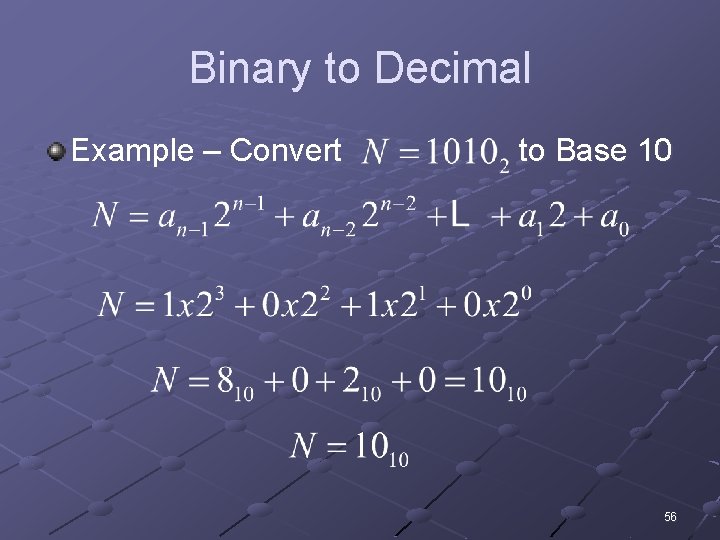 Binary to Decimal

Example – Convert $N = 1010_2$ to Base 10

$N = a_{n-1}2^{n-1} + a_{n-2}2^{n-2} + L + a_1 2 + a_0$

$N = 1x2^3 + 0x2^2 + 1x2^1 + 0x2^0$

$N = 8_{10} + 0 + 2_{10} + 0 = 10_{10}$

$N = 10_{10}$

56